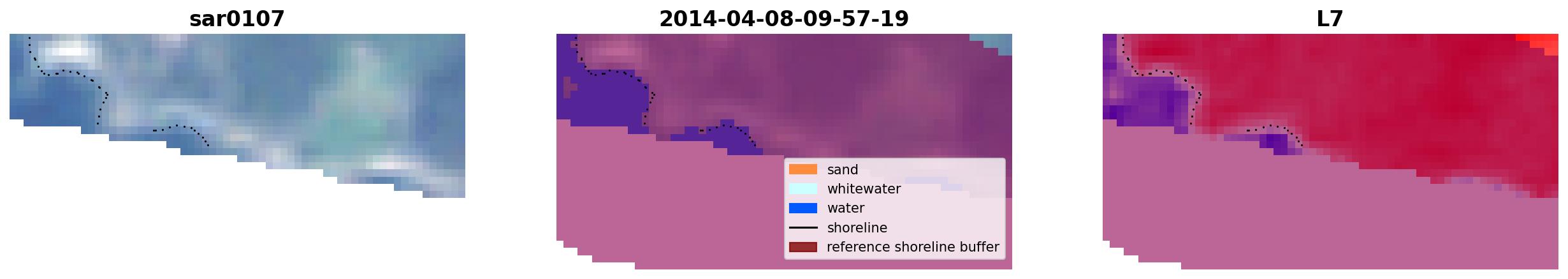 sar0107

2014-04-08-09-57-19

L7

sand
whitewater
water
shoreline
reference shoreline buffer